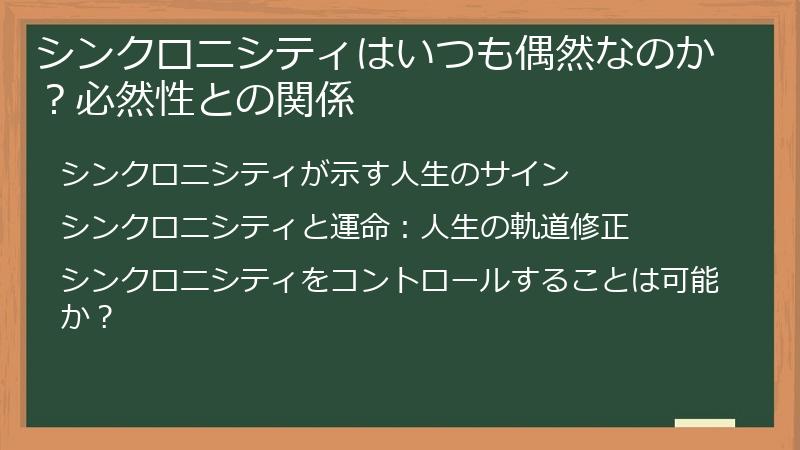 シンクロニシティはいつも偶然なのか？必然性との関係

シンクロニシティが示す人生のサイン

シンクロニシティと運命：人生の軌道修正

シンクロニシティをコントロールすることは可能か？